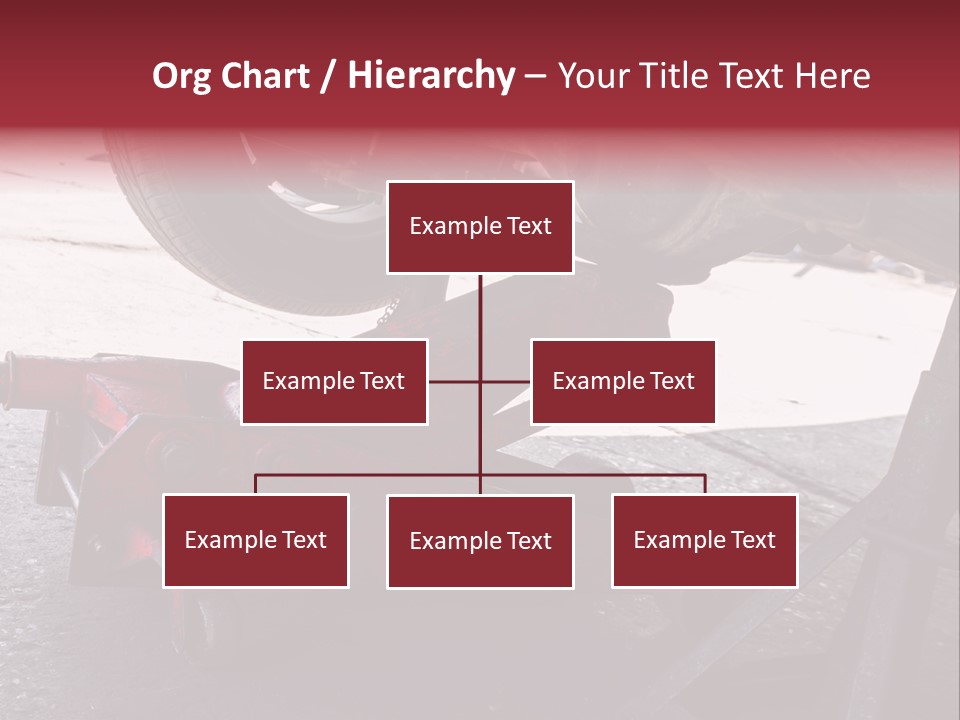 Org Chart / Hierarchy – Your Title Text Here

Example Text

Example Text

Example Text

Example Text

Example Text

Example Text